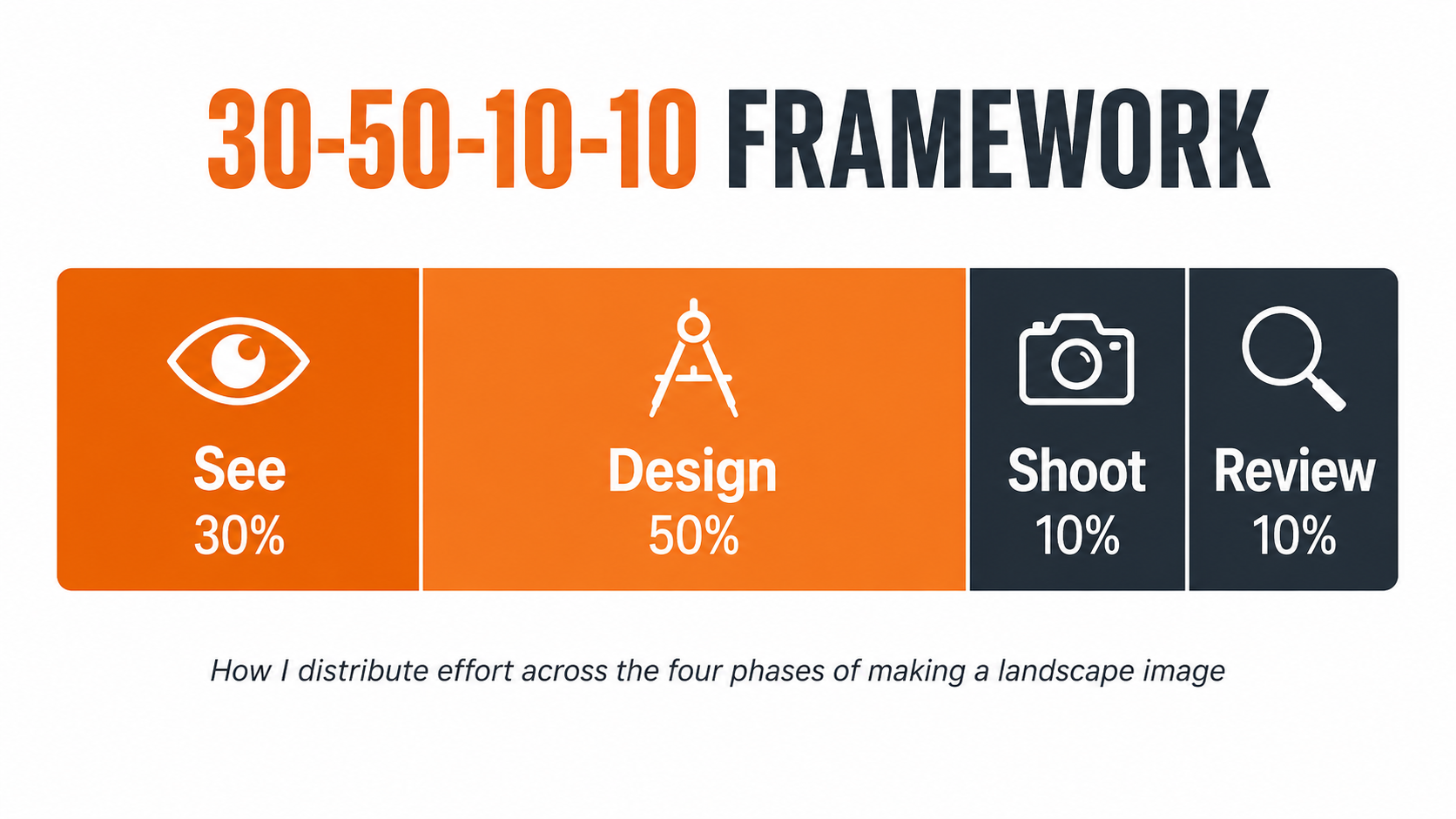 30-50-10-10 FRAMEWORK

See
30%

Design
50%

Shoot
10%

Review
10%

How I distribute effort across the four phases of making a landscape image